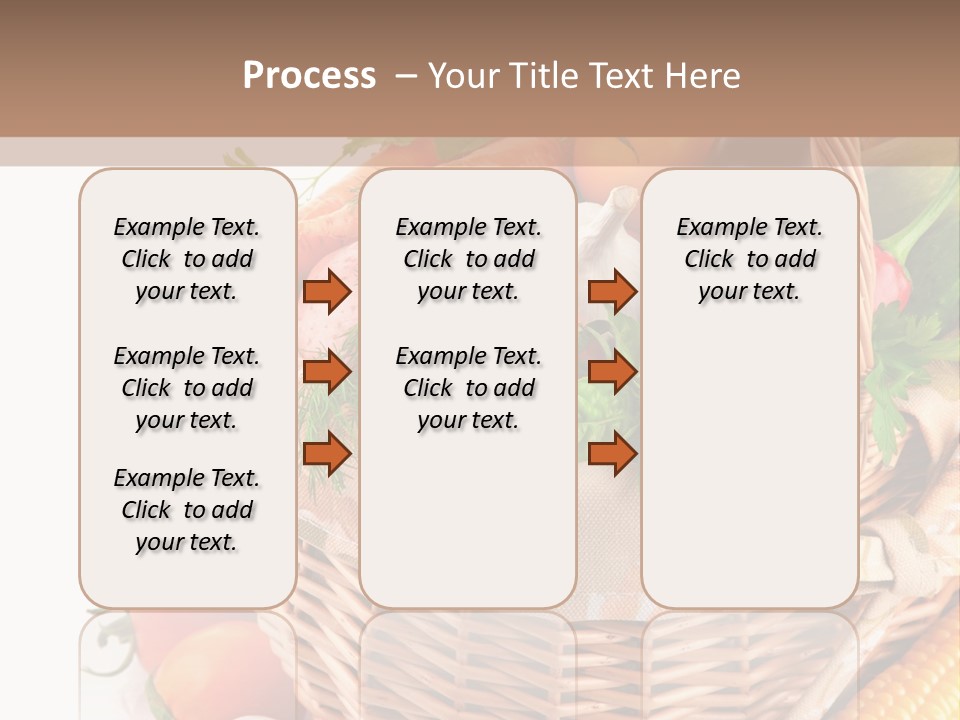 Process – Your Title Text Here

Example Text. Click to add your text.

Example Text. Click to add your text.

Example Text. Click to add your text.

Example Text. Click to add your text.

Example Text. Click to add your text.

Example Text. Click to add your text.